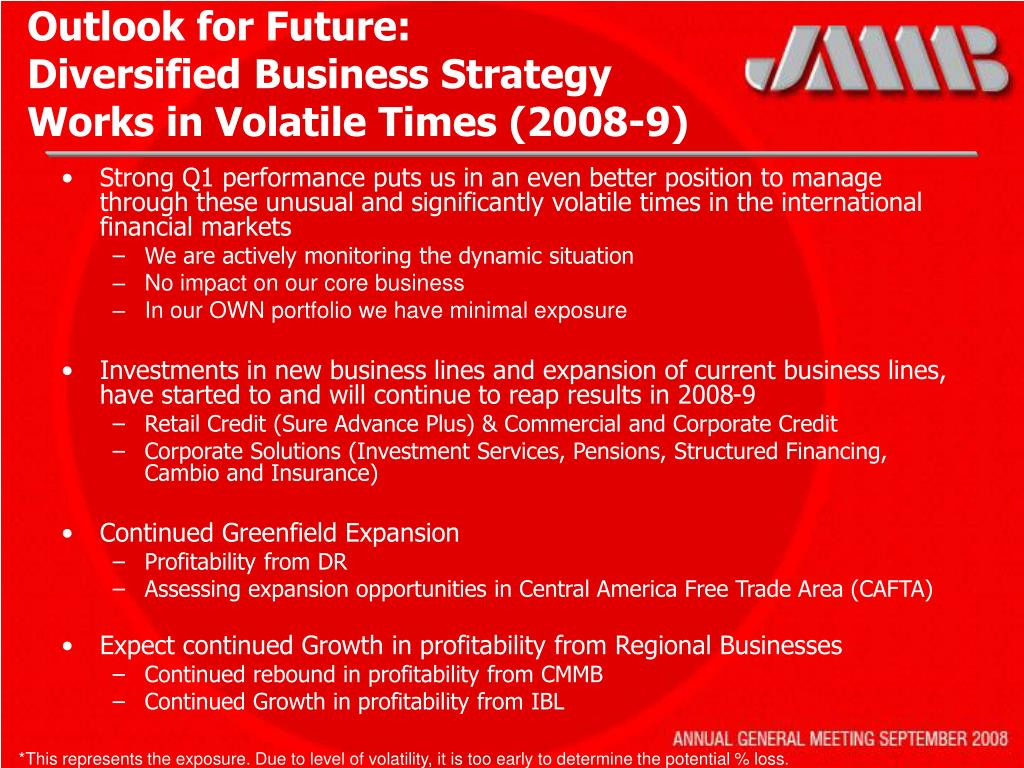 Outlook for Future:
Diversified Business Strategy
Works in Volatile Times (2008-9)

JMMB

• Strong Q1 performance puts us in an even better position to manage through these unusual and significantly volatile times in the international financial markets
– We are actively monitoring the dynamic situation
– No impact on our core business
– In our OWN portfolio we have minimal exposure

• Investments in new business lines and expansion of current business lines, have started to and will continue to reap results in 2008-9
– Retail Credit (Sure Advance Plus) & Commercial and Corporate Credit
– Corporate Solutions (Investment Services, Pensions, Structured Financing, Cambio and Insurance)

• Continued Greenfield Expansion
– Profitability from DR
– Assessing expansion opportunities in Central America Free Trade Area (CAFTA)

• Expect continued Growth in profitability from Regional Businesses
– Continued rebound in profitability from CMMB
– Continued Growth in profitability from IBL

ANNUAL GENERAL MEETING SEPTEMBER 2008

*This represents the exposure. Due to level of volatility, it is too early to determine the potential % loss.